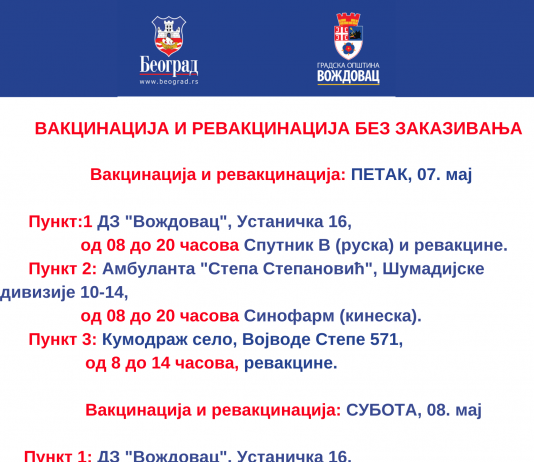 Београд
www.beograd.rs

ГРАДСКА ОПШТИНА
ВОЖДОВАЦ

ВАКЦИНАЦИЈА И РЕВАКЦИНАЦИЈА БЕЗ ЗАКАЗИВАЊА

Вакцинација и ревакцинација: ПЕТАК, 07. мај

Пункт:1 ДЗ "Вождовац", Устаничка 16,
од 08 до 20 часова Спутник В (руска) и ревакцине.
Пункт 2: Амбуланта "Степа Степановић", Шумадијске дивизије 10-14,
од 08 до 20 часова Синофарм (кинеска).
Пункт 3: Кумодраж село, Војводе Степе 571,
од 8 до 14 часова, ревакцине.

Вакцинација и ревакцинација: СУБОТА, 08. мај

Пункт 1: ДЗ "Вождовац", Устаничка 16,